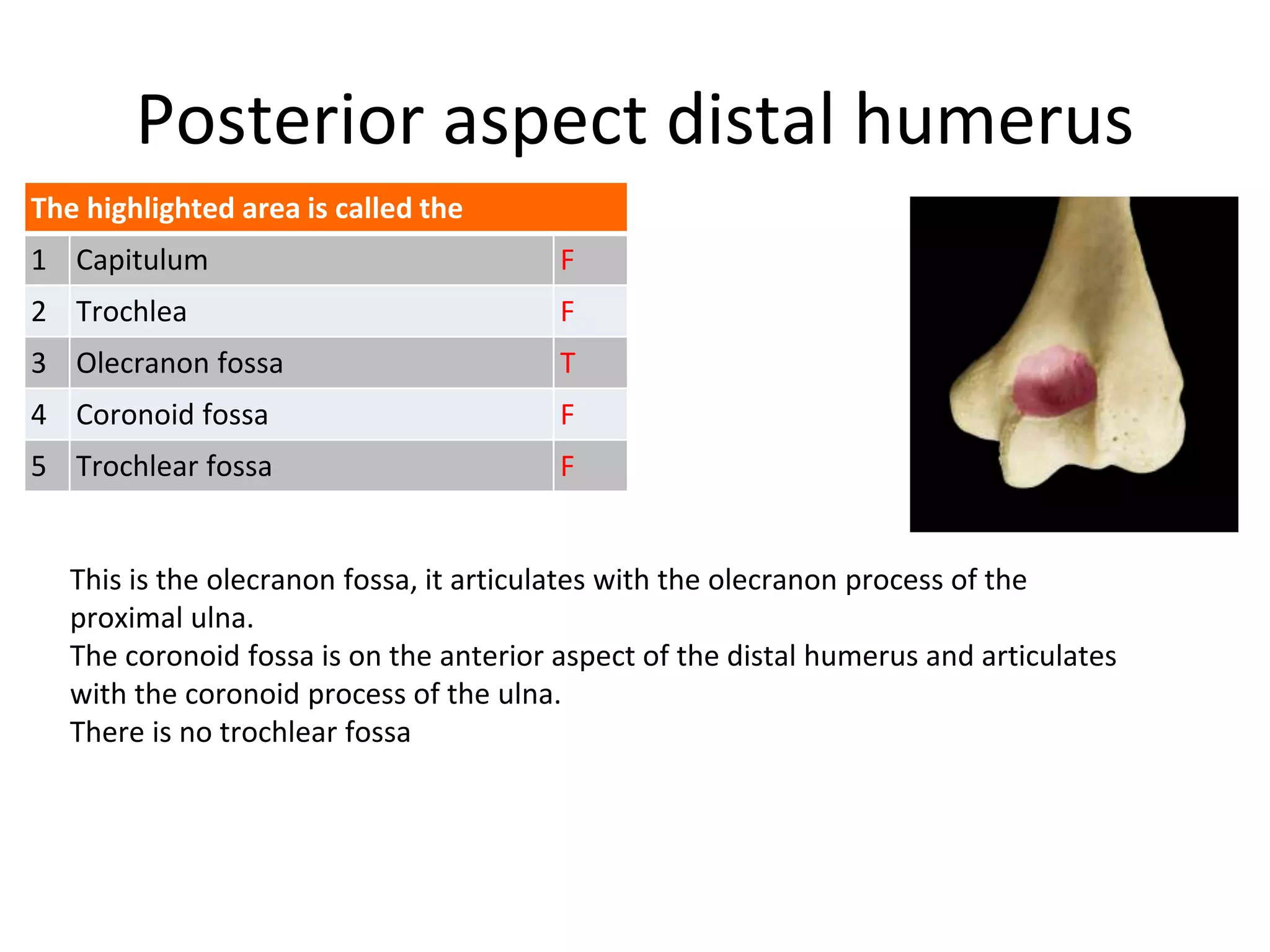 Posterior aspect distal humerus

| The highlighted area is called the | | |
|---|---|---|
| 1 | Capitulum | F |
| 2 | Trochlea | F |
| 3 | Olecranon fossa | T |
| 4 | Coronoid fossa | F |
| 5 | Trochlear fossa | F |

This is the olecranon fossa, it articulates with the olecranon process of the proximal ulna.
The coronoid fossa is on the anterior aspect of the distal humerus and articulates with the coronoid process of the ulna.
There is no trochlear fossa